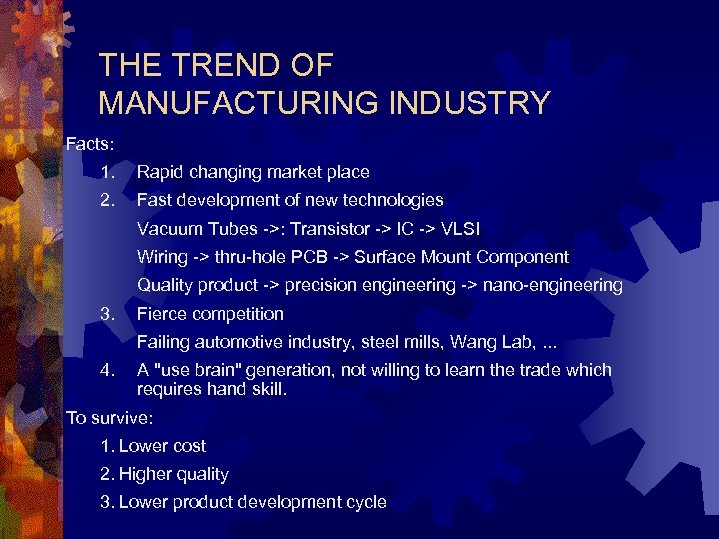 THE TREND OF MANUFACTURING INDUSTRY

Facts:

1. Rapid changing market place

2. Fast development of new technologies

Vacuum Tubes ->: Transistor -> IC -> VLSI

Wiring -> thru-hole PCB -> Surface Mount Component

Quality product -> precision engineering -> nano-engineering

3. Fierce competition

Failing automotive industry, steel mills, Wang Lab, ...

4. A "use brain" generation, not willing to learn the trade which requires hand skill.

To survive:

1. Lower cost

2. Higher quality

3. Lower product development cycle